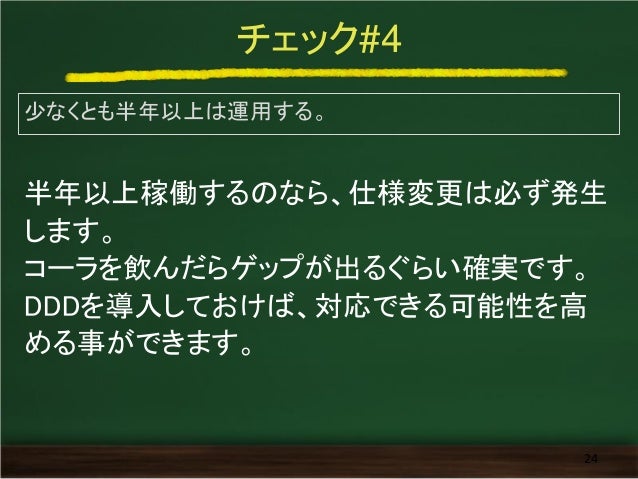 チェック#4

少なくとも半年以上は運用する。

半年以上稼働するのなら、仕様変更は必ず発生します。
コーラを飲んだらゲップが出るぐらい確実です。
DDDを導入しておけば、対応できる可能性を高める事ができます。

24